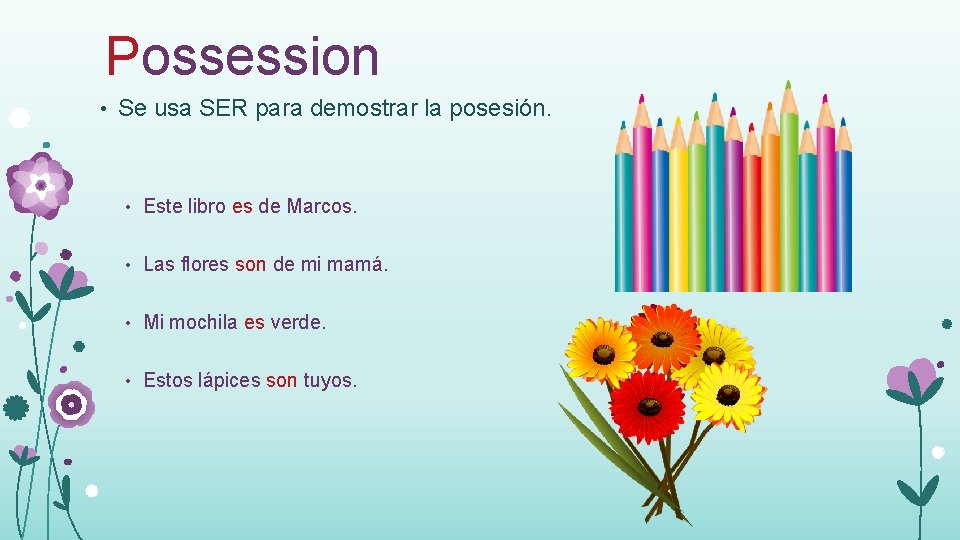 Possession

• Se usa SER para demostrar la posesión.

• Este libro es de Marcos.

• Las flores son de mi mamá.

• Mi mochila es verde.

• Estos lápices son tuyos.